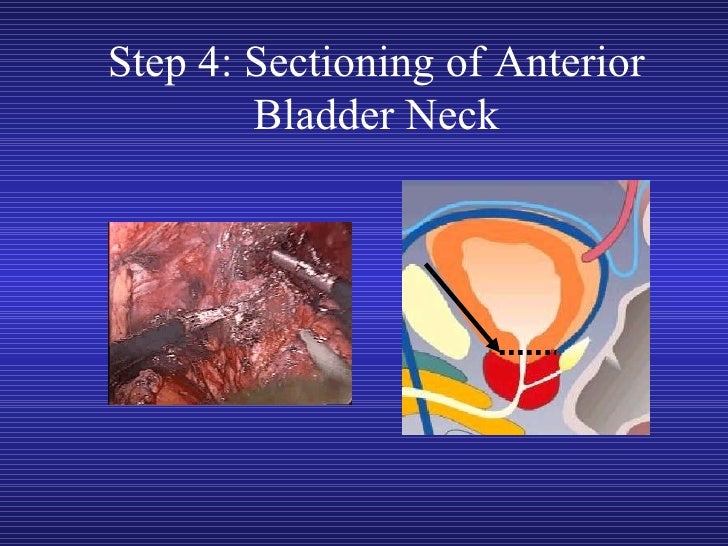 Step 4: Sectioning of Anterior Bladder Neck